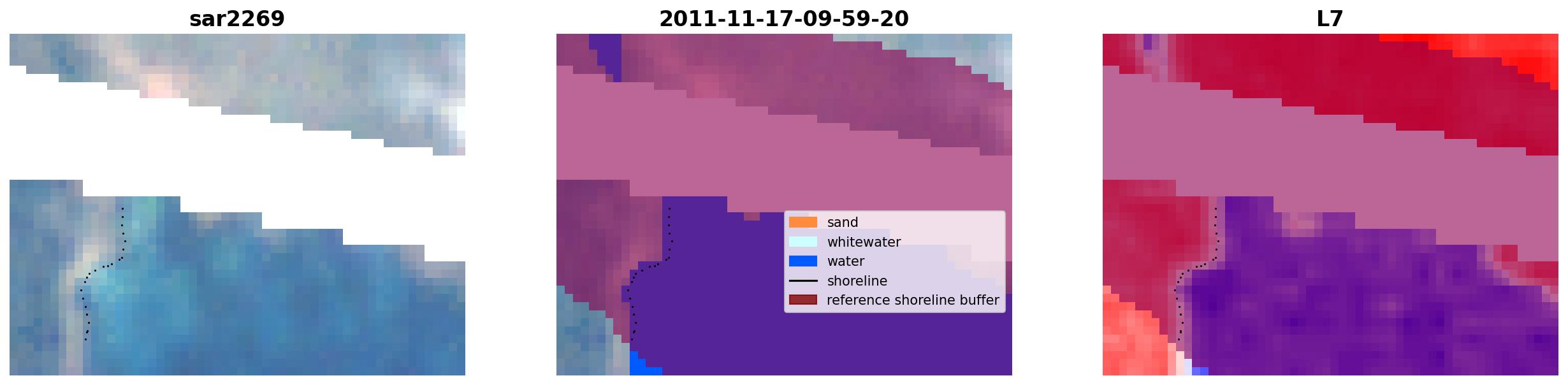 sar2269

2011-11-17-09-59-20

sand
whitewater
water
shoreline
reference shoreline buffer

L7